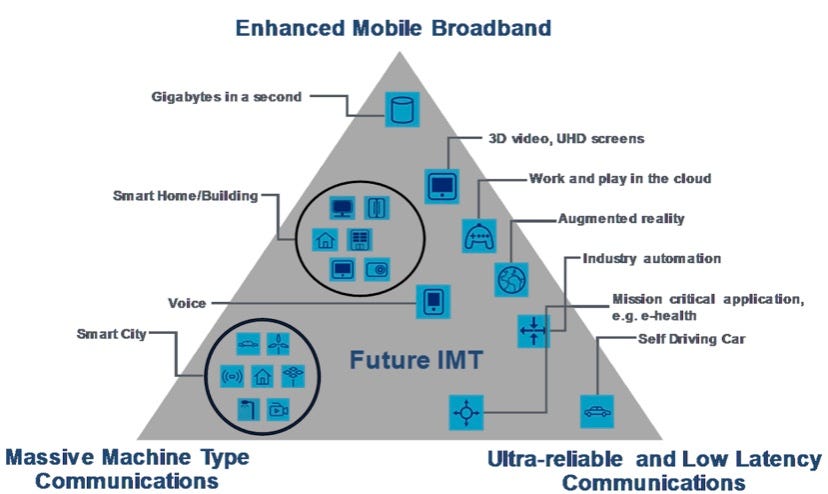 Enhanced Mobile Broadband

Gigabytes in a second

3D video, UHD screens

Work and play in the cloud

Smart Home/Building

Augmented reality

Industry automation

Voice

Mission critical application, e.g. e-health

Smart City

Self Driving Car

Future IMT

Massive Machine Type Communications

Ultra-reliable and Low Latency Communications